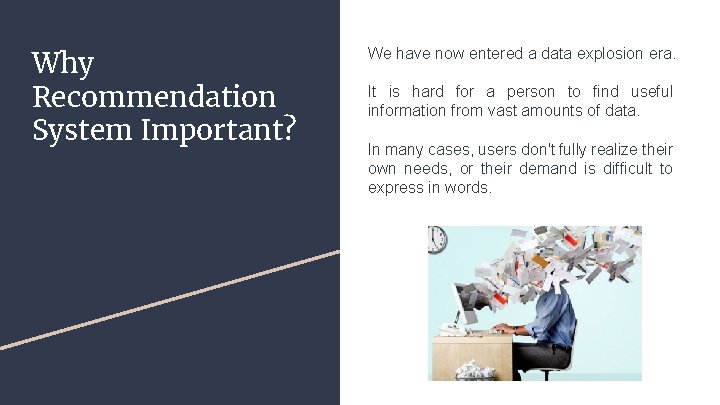 Why Recommendation System Important?

We have now entered a data explosion era.

It is hard for a person to find useful information from vast amounts of data.

In many cases, users don't fully realize their own needs, or their demand is difficult to express in words.